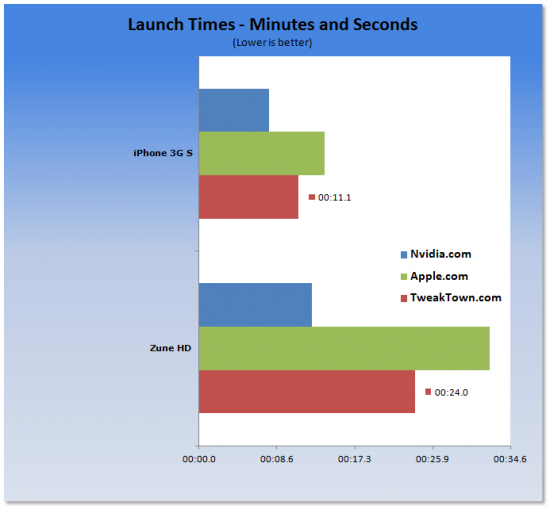 Launch Times - Minutes and Seconds
(Lower is better)

iPhone 3G S

00:11.1

Nvidia.com
Apple.com
TweakTown.com

Zune HD

00:24.0

00:00.0
00:08.6
00:17.3
00:25.9
00:34.6